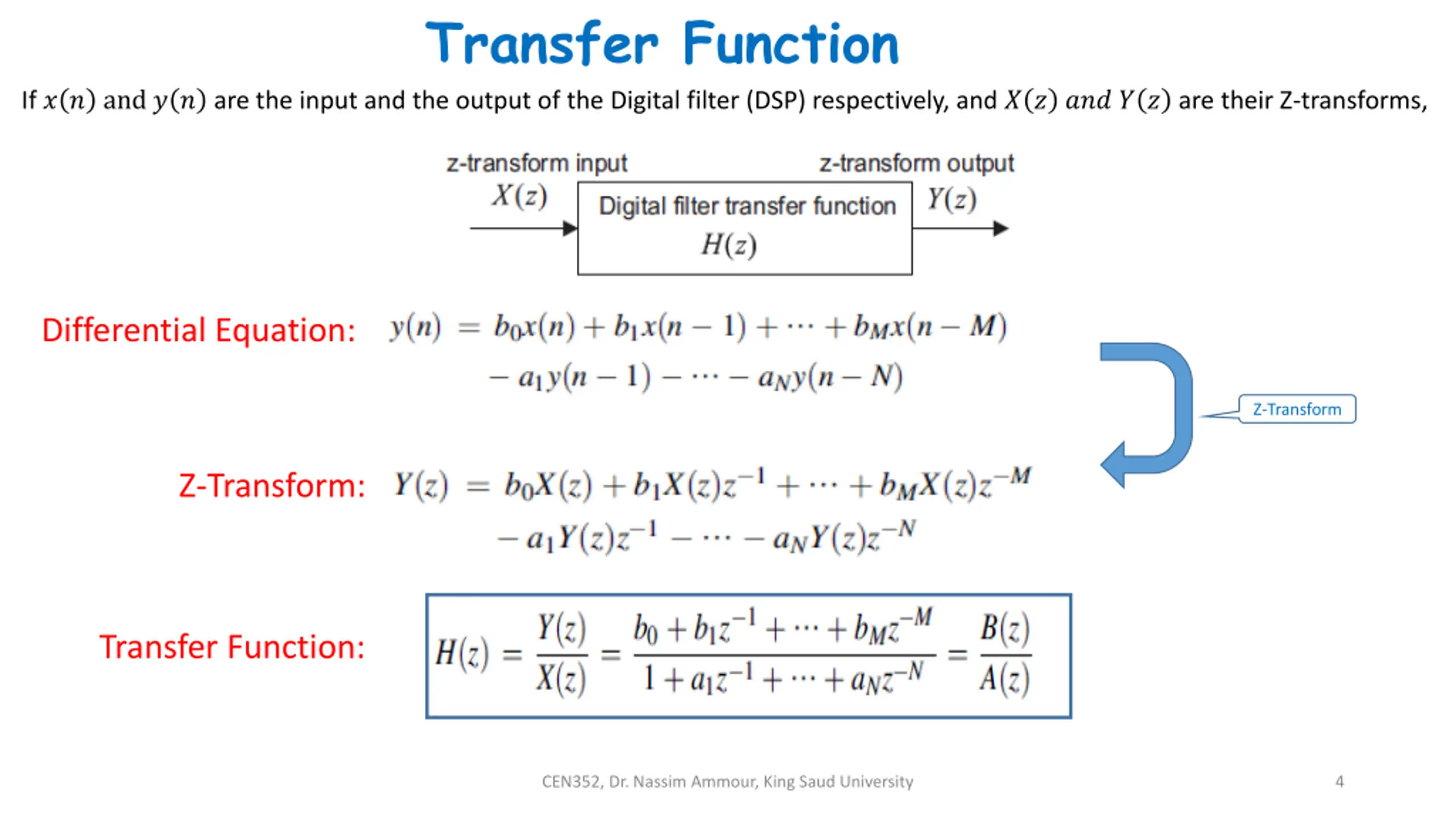 Transfer Function

If $x(n)$ and $y(n)$ are the input and the output of the Digital filter (DSP) respectively, and $X(z)$ $and$ $Y(z)$ are their Z-transforms,

z-transform input

$X(z)$

Digital filter transfer function

$H(z)$

z-transform output

$Y(z)$

Differential Equation: $y(n) = b_0x(n) + b_1x(n-1) + \cdots + b_Mx(n-M)$
$- a_1y(n-1) - \cdots - a_Ny(n-N)$

Z-Transform

Z-Transform: $Y(z) = b_0X(z) + b_1X(z)z^{-1} + \cdots + b_MX(z)z^{-M}$
$- a_1Y(z)z^{-1} - \cdots - a_NY(z)z^{-N}$

Transfer Function: $H(z) = \frac{Y(z)}{X(z)} = \frac{b_0 + b_1z^{-1} + \cdots + b_Mz^{-M}}{1 + a_1z^{-1} + \cdots + a_Nz^{-N}} = \frac{B(z)}{A(z)}$

CEN352, Dr. Nassim Ammour, King Saud University

4